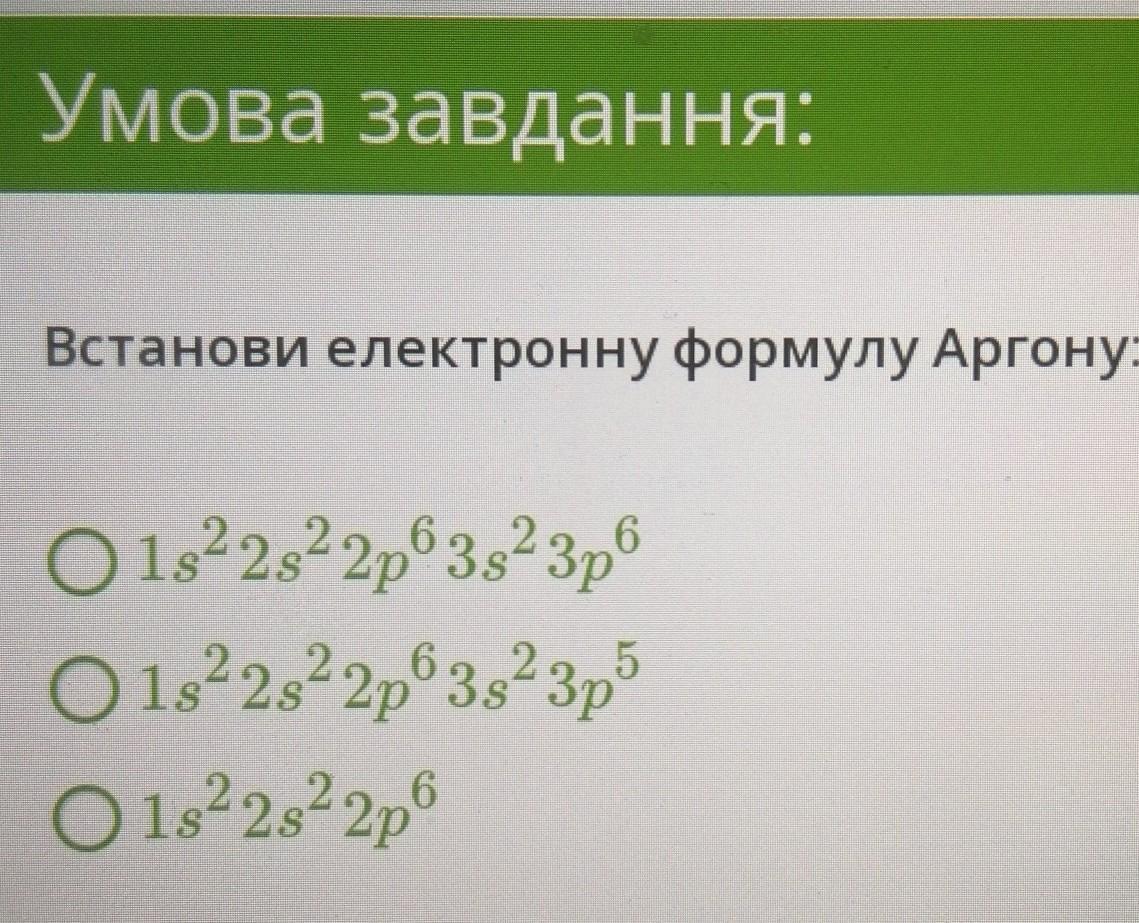 Умова завдання:

Встанови електронну формулу Аргону:

$1s^2 2s^2 2p^6 3s^2 3p^6$

$1s^2 2s^2 2p^6 3s^2 3p^5$

$1s^2 2s^2 2p^6$